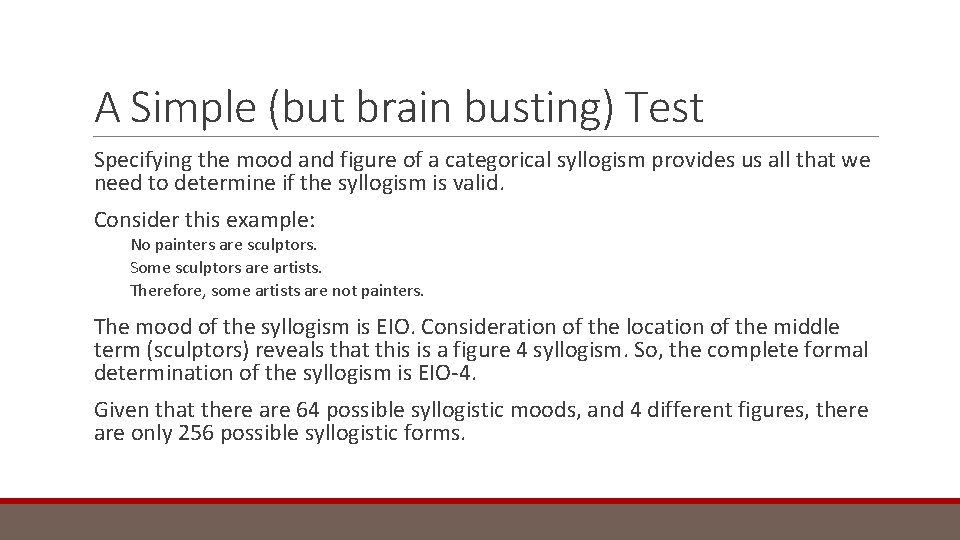 A Simple (but brain busting) Test

Specifying the mood and figure of a categorical syllogism provides us all that we need to determine if the syllogism is valid.

Consider this example:

No painters are sculptors.
Some sculptors are artists.
Therefore, some artists are not painters.

The mood of the syllogism is EIO. Consideration of the location of the middle term (sculptors) reveals that this is a figure 4 syllogism. So, the complete formal determination of the syllogism is EIO-4.

Given that there are 64 possible syllogistic moods, and 4 different figures, there are only 256 possible syllogistic forms.